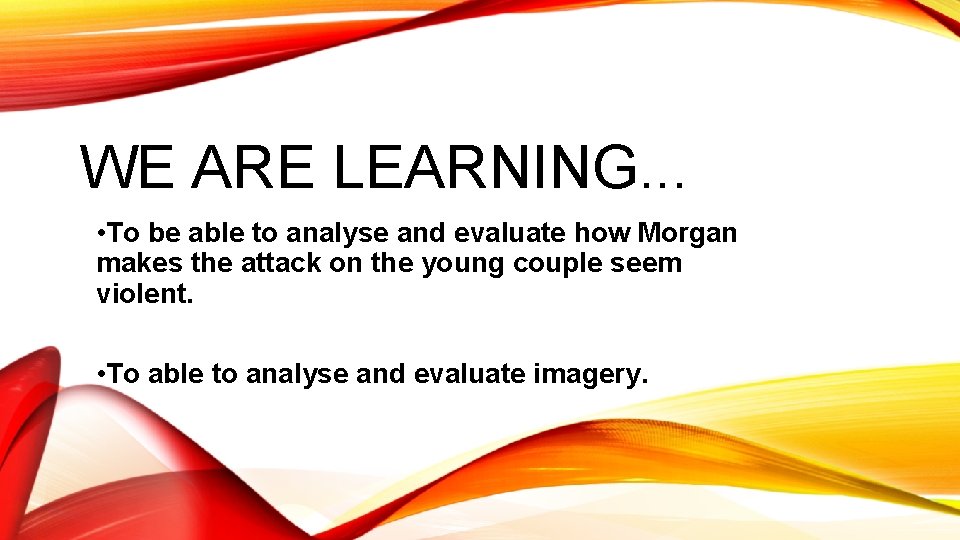 WE ARE LEARNING…

•To be able to analyse and evaluate how Morgan makes the attack on the young couple seem violent.

•To able to analyse and evaluate imagery.